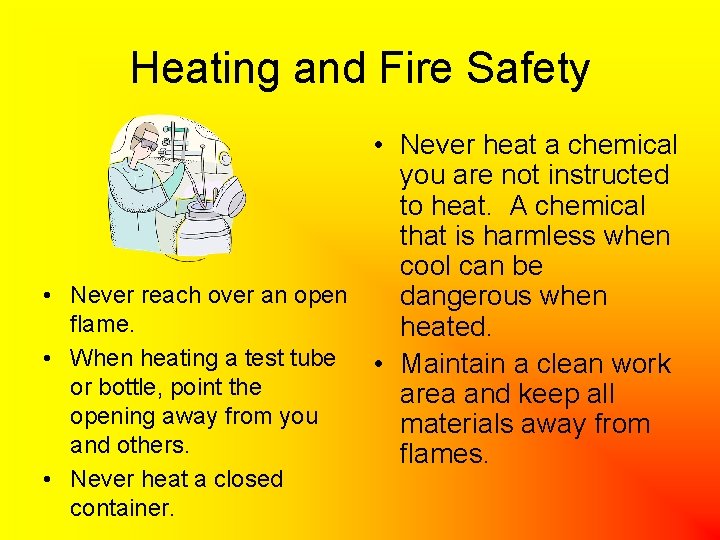 Heating and Fire Safety

• Never reach over an open flame.
• When heating a test tube or bottle, point the opening away from you and others.
• Never heat a closed container.

• Never heat a chemical you are not instructed to heat. A chemical that is harmless when cool can be dangerous when heated.
• Maintain a clean work area and keep all materials away from flames.